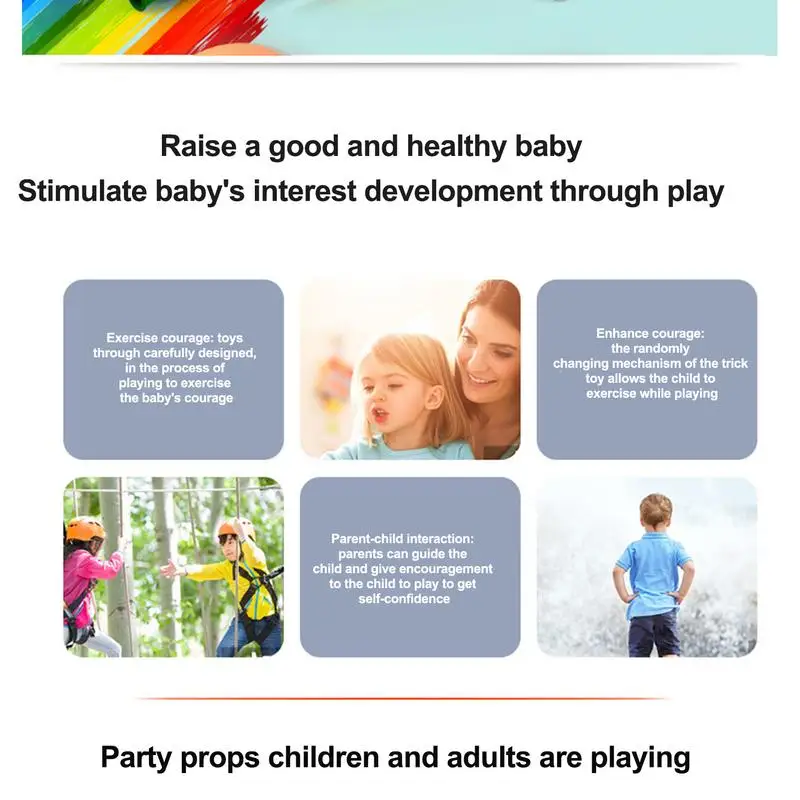 Raise a good and healthy baby
Stimulate baby's interest development through play

Exercise courage: toys through carefully designed, in the process of playing to exercise the baby's courage

Enhance courage: the randomly changing mechanism of the trick toy allows the child to exercise while playing

Parent-child interaction: parents can guide the child and give encouragement to the child to play to get self-confidence

Party props children and adults are playing